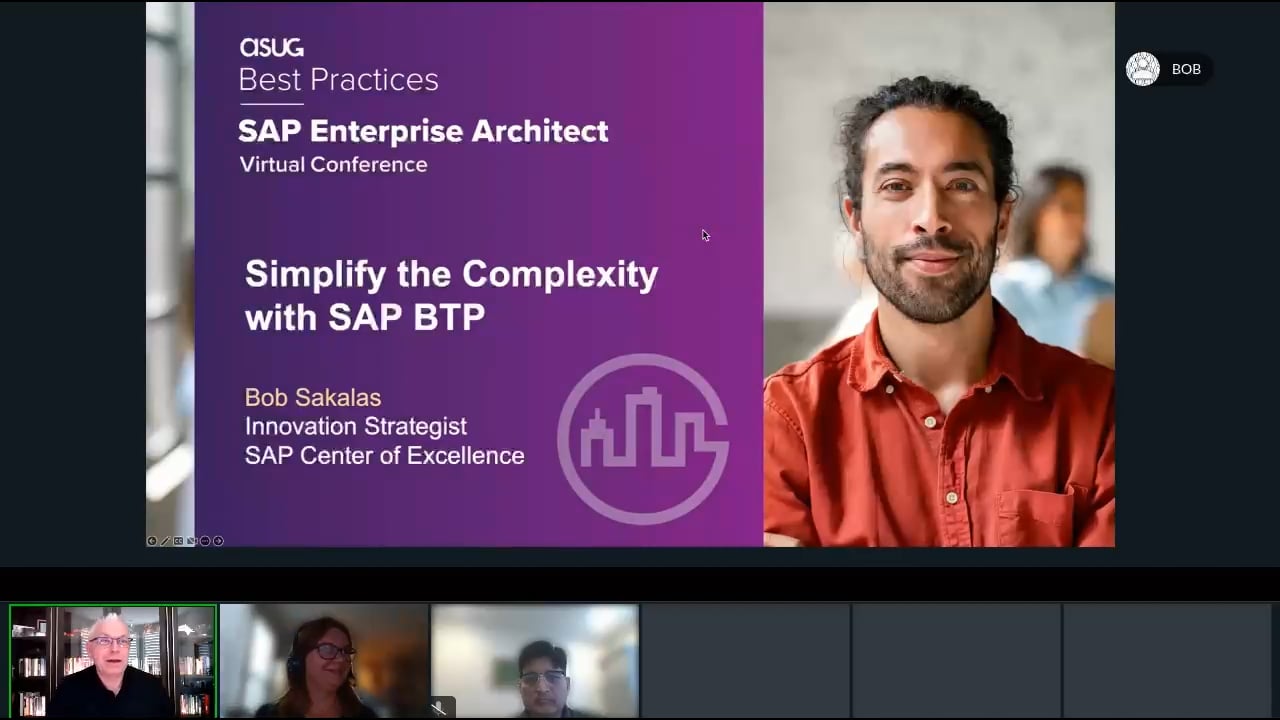 asug
Best Practices
SAP Enterprise Architect
Virtual Conference

Simplify the Complexity with SAP BTP

Bob Sakalas
Innovation Strategist
SAP Center of Excellence

BOB